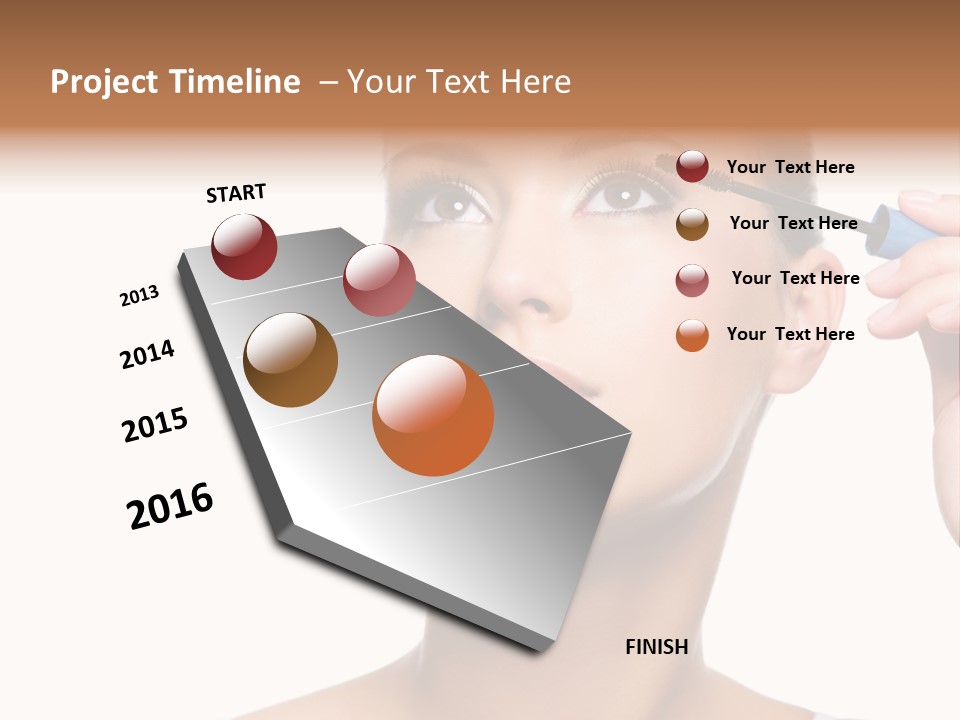 Project Timeline – Your Text Here

START

2013

2014

2015

2016

FINISH

Your Text Here

Your Text Here

Your Text Here

Your Text Here